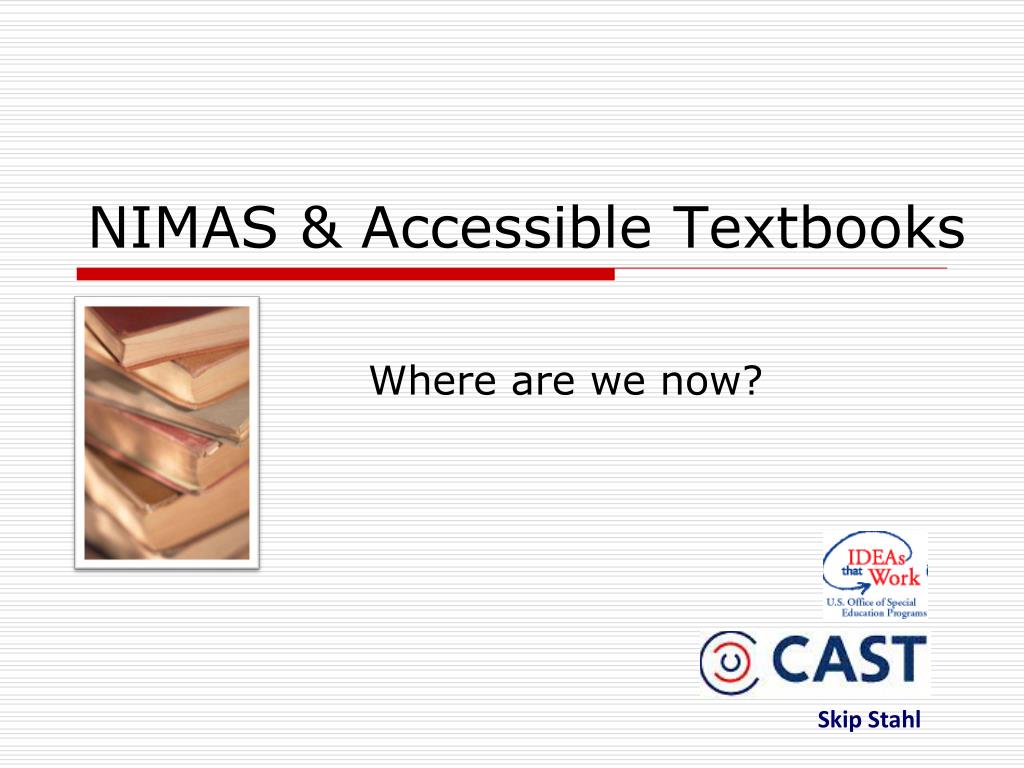 NIMAS & Accessible Textbooks

Where are we now?

IDEAs that Work
U.S. Office of Special Education Programs

CAST

Skip Stahl